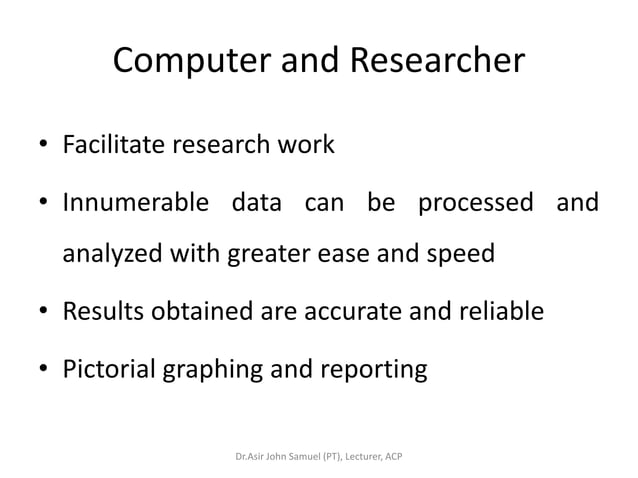 Computer and Researcher

• Facilitate research work

• Innumerable data can be processed and analyzed with greater ease and speed

• Results obtained are accurate and reliable

• Pictorial graphing and reporting

Dr.Asir John Samuel (PT), Lecturer, ACP